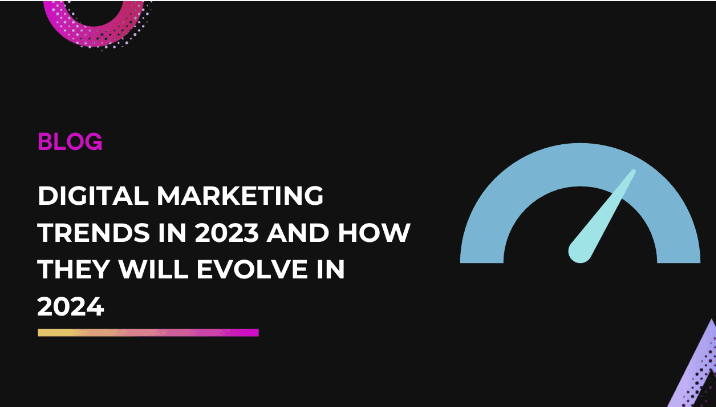 BLOG

DIGITAL MARKETING TRENDS IN 2023 AND HOW THEY WILL EVOLVE IN 2024